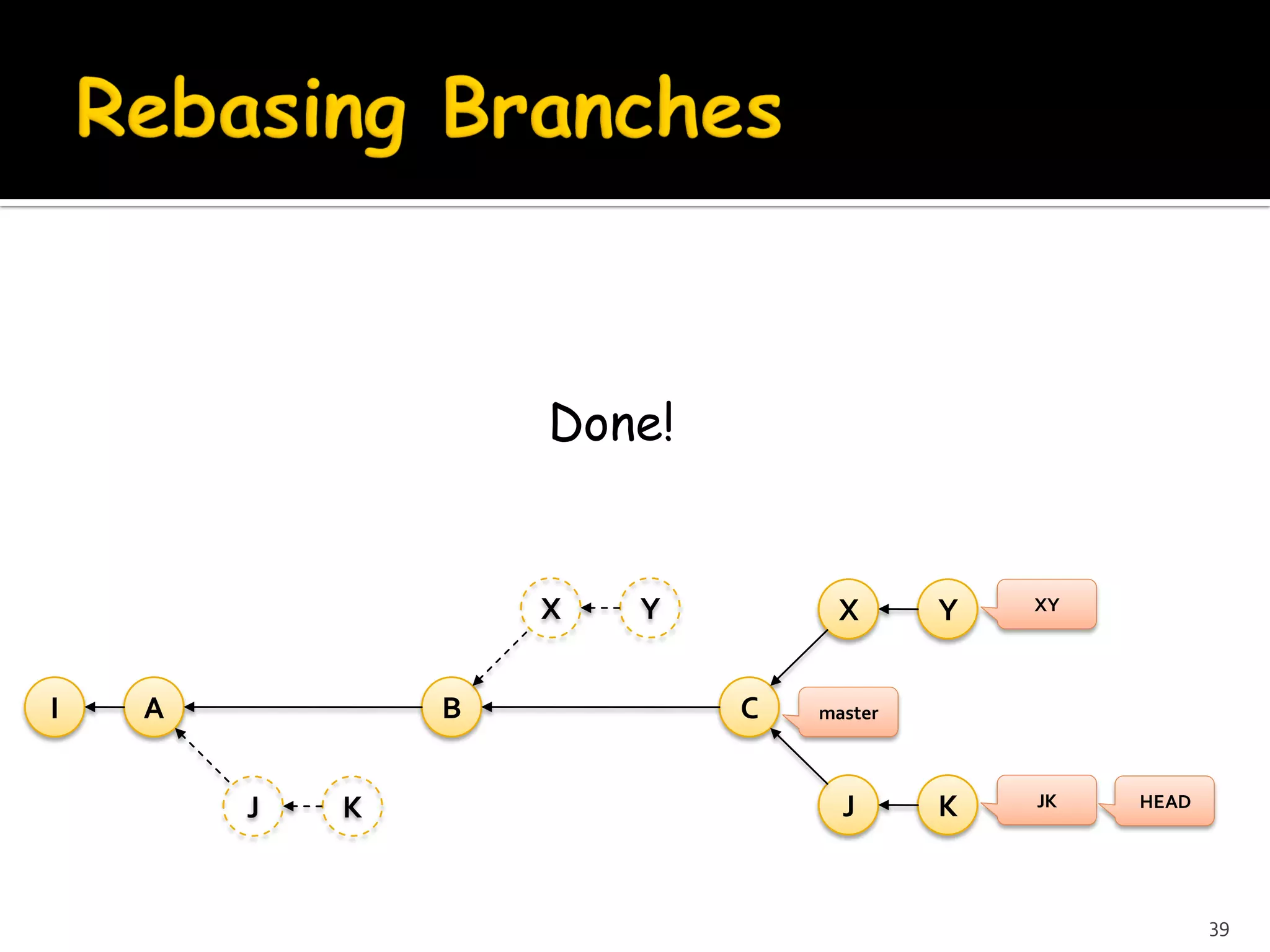 Rebasing Branches

Done!

X Y X Y XY

I A B C master

J K J K JK HEAD

39